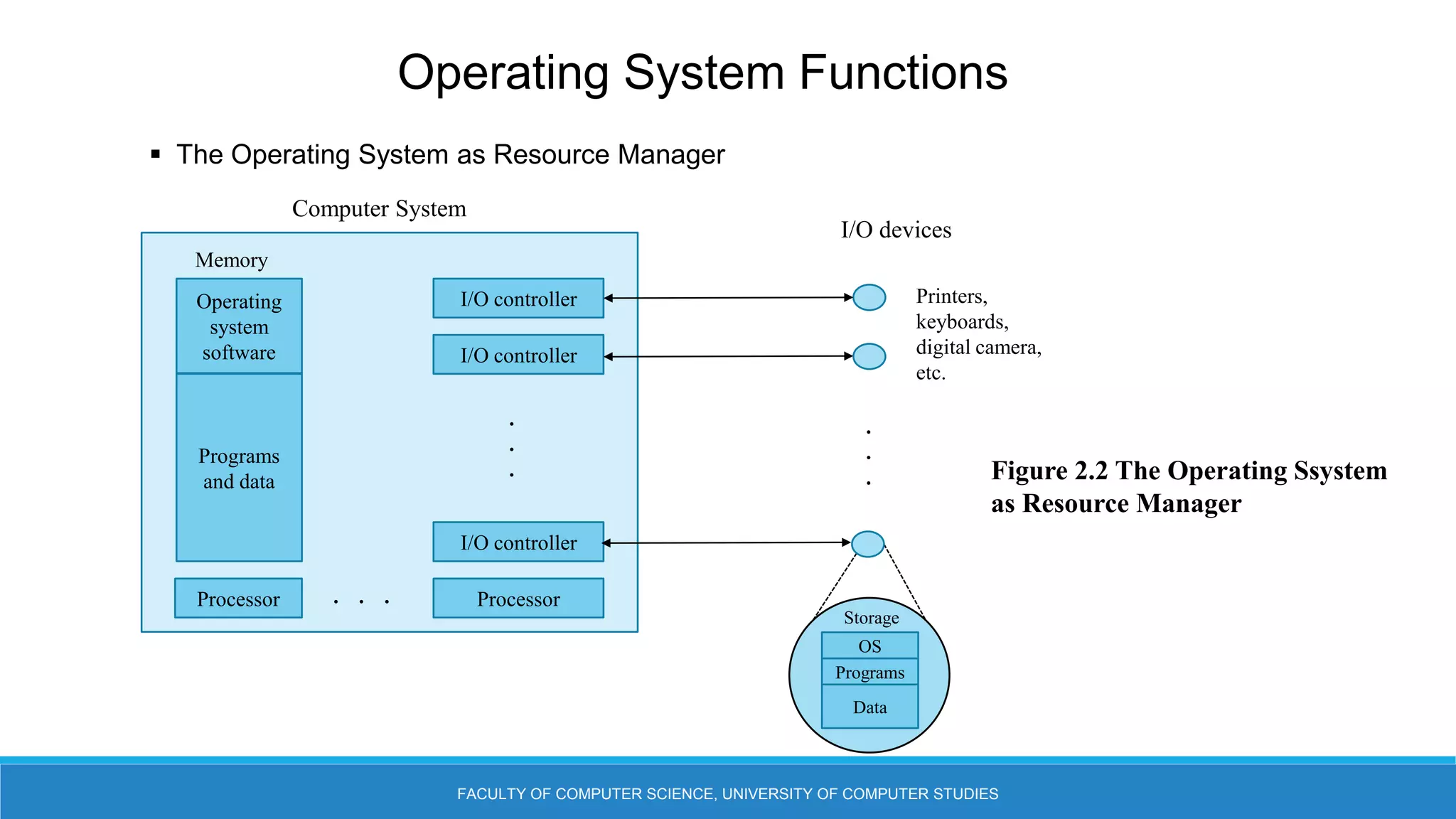 Operating System Functions

▪ The Operating System as Resource Manager

Computer System

Memory

Operating system software

Programs and data

I/O controller

I/O controller

. . .

I/O controller

Processor

. . .

Processor

I/O devices

Printers, keyboards, digital camera, etc.

. . .

Storage

OS

Programs

Data

Figure 2.2 The Operating Ssystem as Resource Manager

FACULTY OF COMPUTER SCIENCE, UNIVERSITY OF COMPUTER STUDIES